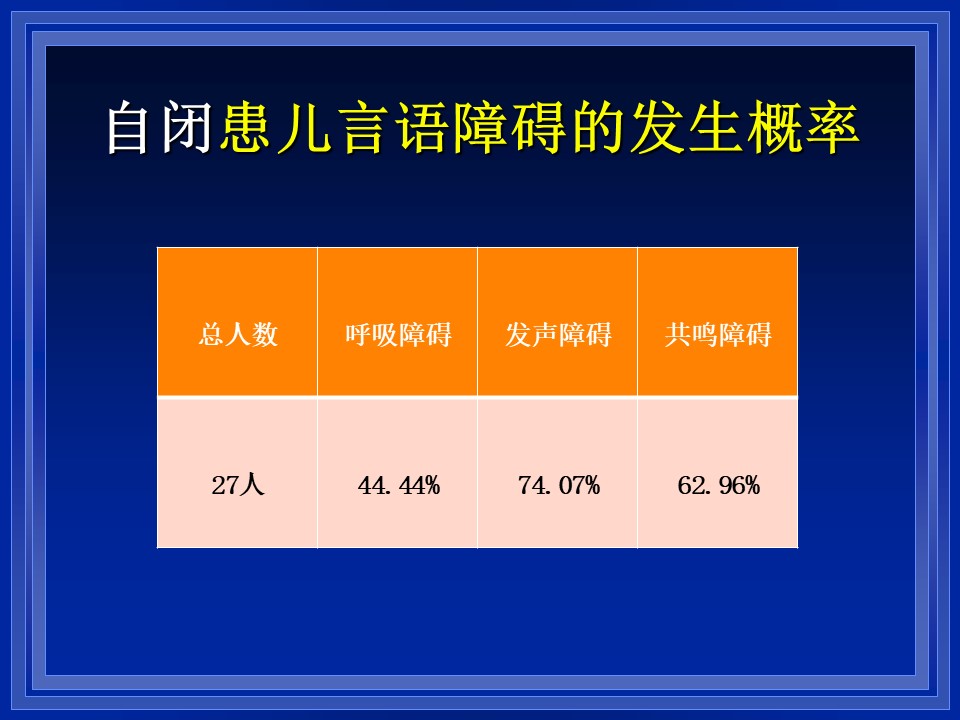 自闭患儿言语障碍的发生概率

| 总人数 | 呼吸障碍 | 发声障碍 | 共鸣障碍 |
|---|---|---|---|
| 27人 | 44.44% | 74.07% | 62.96% |